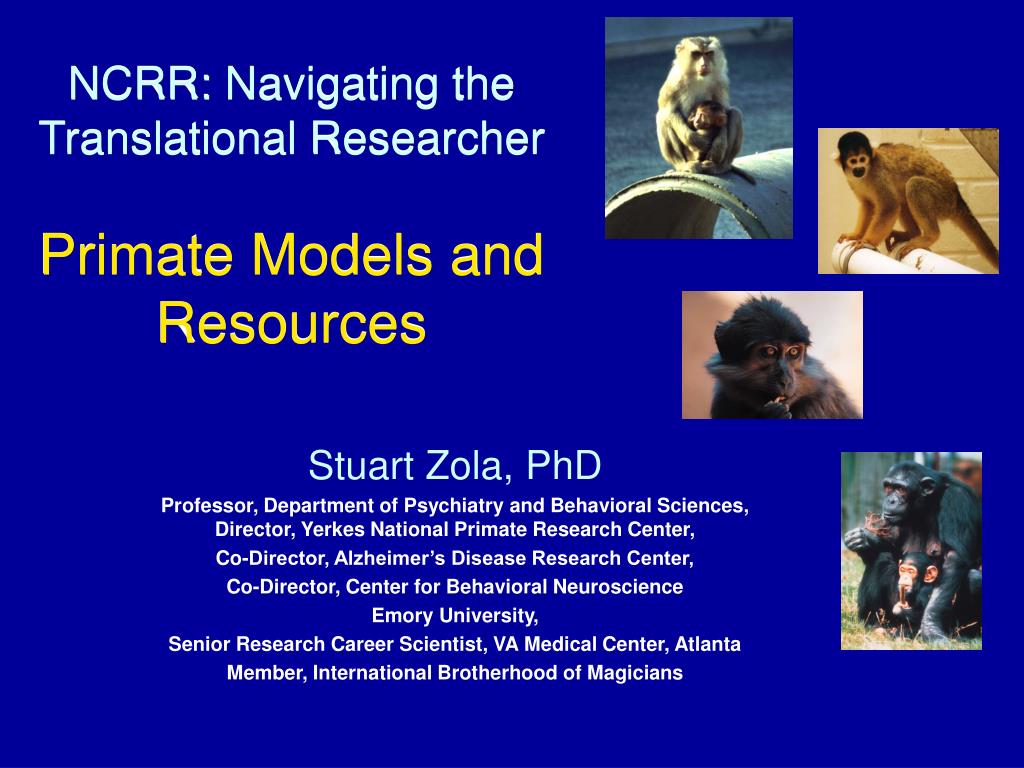 NCRR: Navigating the Translational Researcher

Primate Models and Resources

Stuart Zola, PhD

Professor, Department of Psychiatry and Behavioral Sciences,
Director, Yerkes National Primate Research Center,
Co-Director, Alzheimer's Disease Research Center,
Co-Director, Center for Behavioral Neuroscience
Emory University,
Senior Research Career Scientist, VA Medical Center, Atlanta
Member, International Brotherhood of Magicians